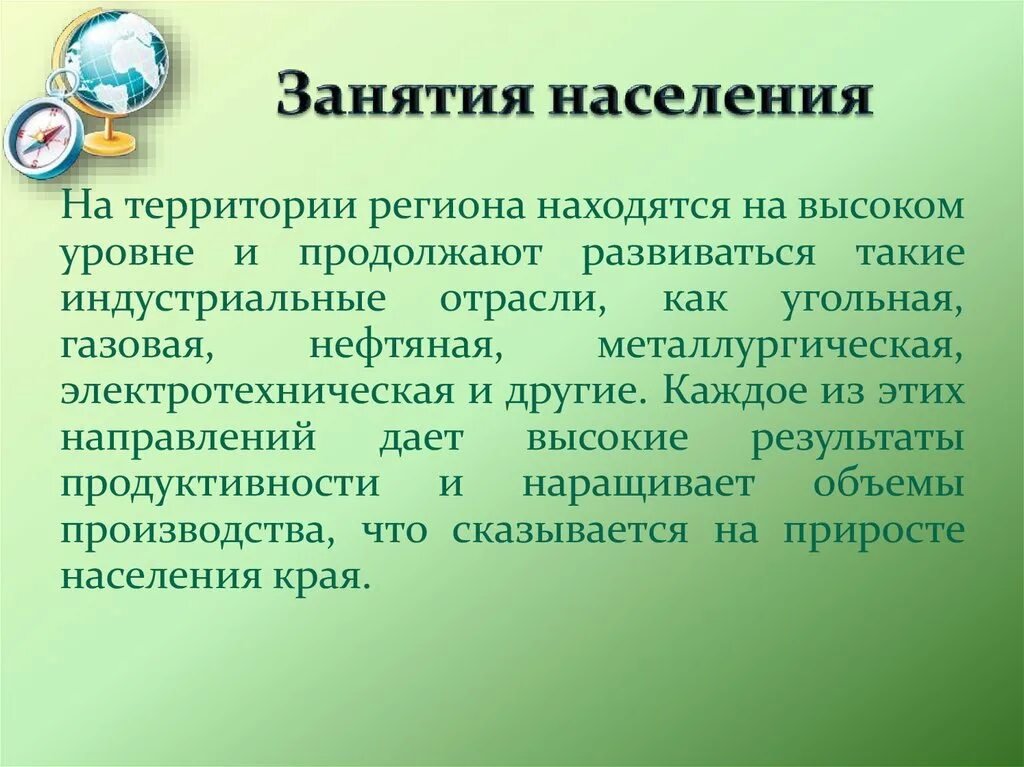 Занятия населения

На территории региона находятся на высоком уровне и продолжают развиваться такие индустриальные отрасли, как угольная, газовая, нефтяная, металлургическая, электротехническая и другие. Каждое из этих направлений дает высокие результаты продуктивности и наращивает объемы производства, что сказывается на приросте населения края.